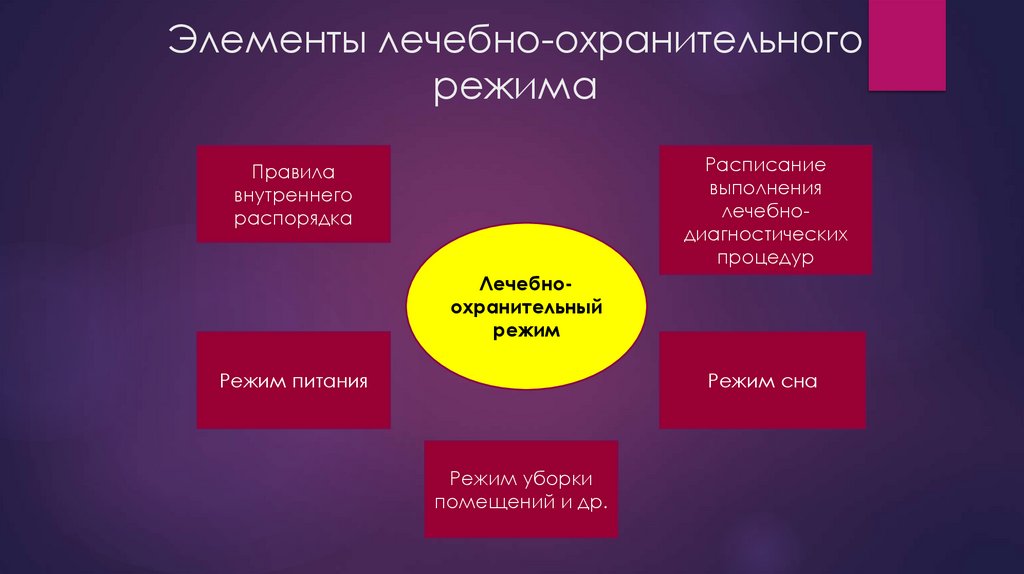 Элементы лечебно-охранительного режима

Правила внутреннего распорядка

Расписание выполнения лечебно-диагностических процедур

Лечебно-охранительный режим

Режим питания

Режим сна

Режим уборки помещений и др.